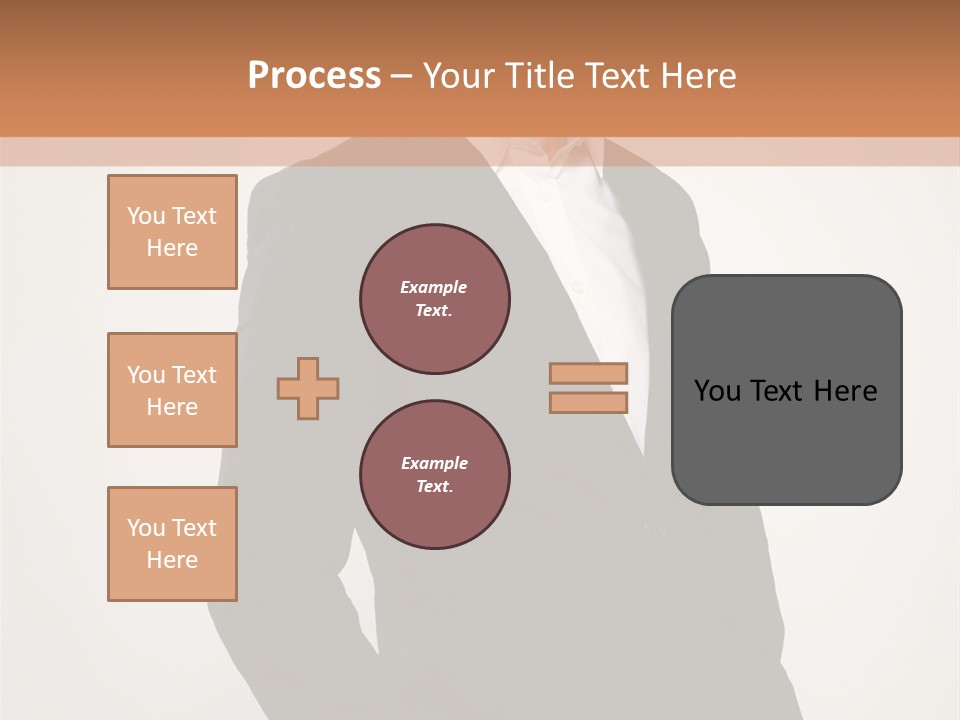 Process – Your Title Text Here

You Text Here

You Text Here

You Text Here

Example Text.

Example Text.

You Text Here